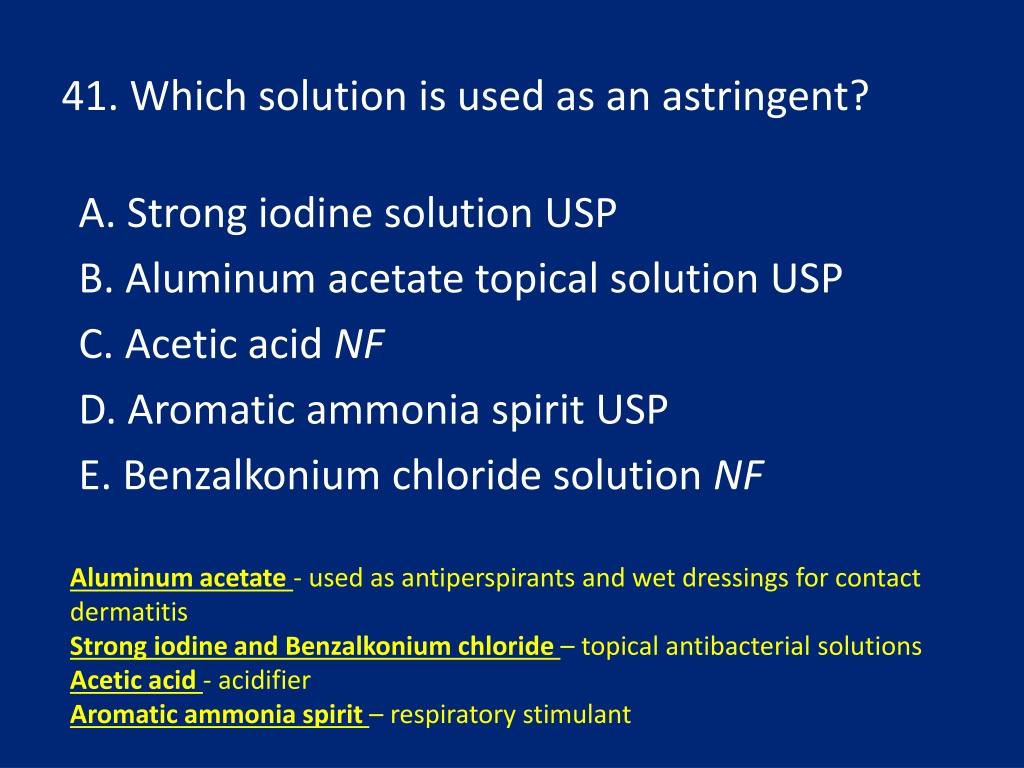 41. Which solution is used as an astringent?

A. Strong iodine solution USP
B. Aluminum acetate topical solution USP
C. Acetic acid NF
D. Aromatic ammonia spirit USP
E. Benzalkonium chloride solution NF

Aluminum acetate - used as antiperspirants and wet dressings for contact dermatitis
Strong iodine and Benzalkonium chloride – topical antibacterial solutions
Acetic acid - acidifier
Aromatic ammonia spirit – respiratory stimulant